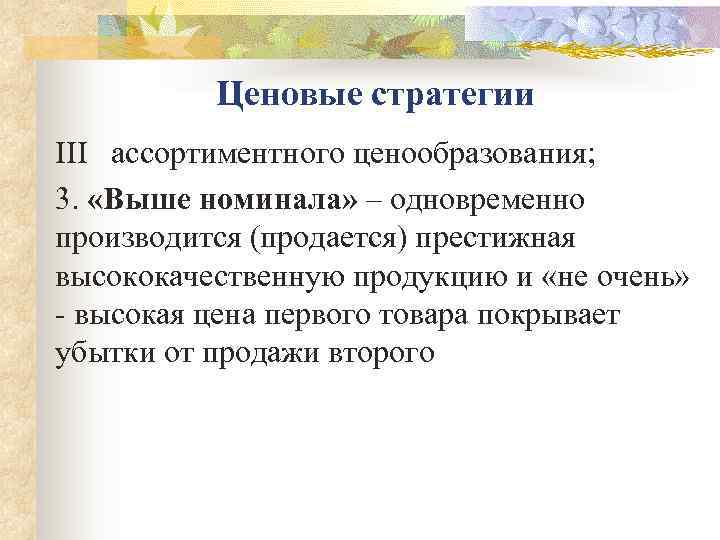 Ценовые стратегии

III ассортиментного ценообразования;

3. «Выше номинала» – одновременно производится (продается) престижная высококачественную продукцию и «не очень» - высокая цена первого товара покрывает убытки от продажи второго